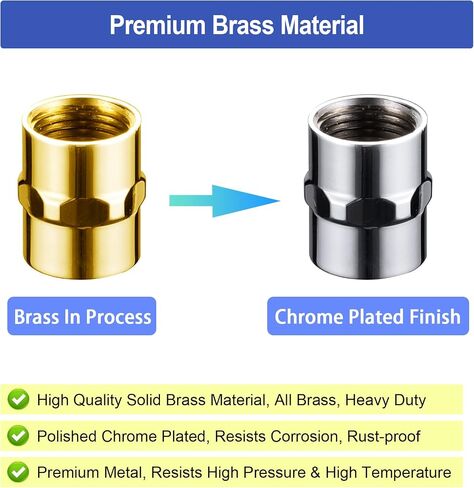 Premium Brass Material

Brass In Process

Chrome Plated Finish

High Quality Solid Brass Material, All Brass, Heavy Duty

Polished Chrome Plated, Resists Corrosion, Rust-proof

Premium Metal, Resists High Pressure & High Temperature